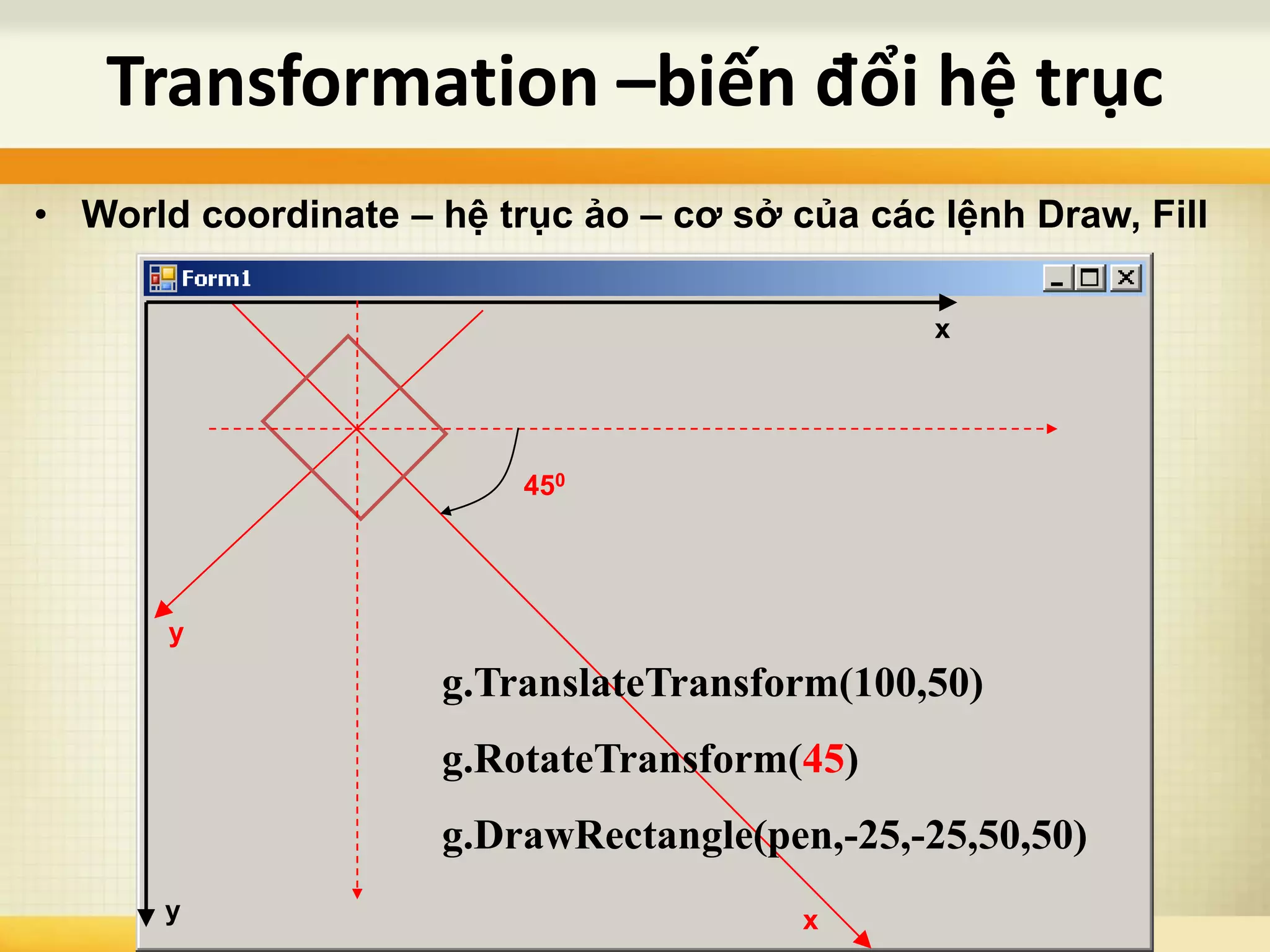 Transformation –biến đổi hệ trục

• World coordinate – hệ trục ảo – cơ sở của các lệnh Draw, Fill

Form1

x

$45^0$

y

g.TranslateTransform(100,50)

g.RotateTransform(45)

g.DrawRectangle(pen,-25,-25,50,50)

y

x